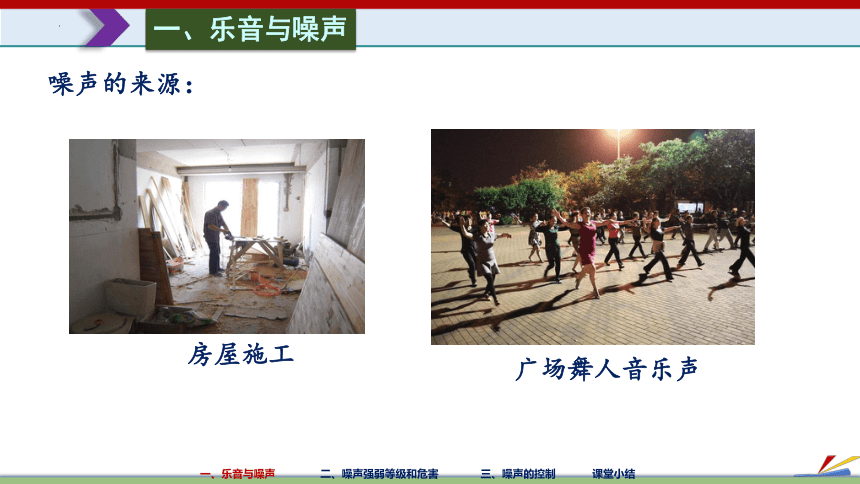 一、乐音与噪声

噪声的来源：

房屋施工

广场舞人音乐声

一、乐音与噪声　二、噪声强弱等级和危害　三、噪声的控制　课堂小结